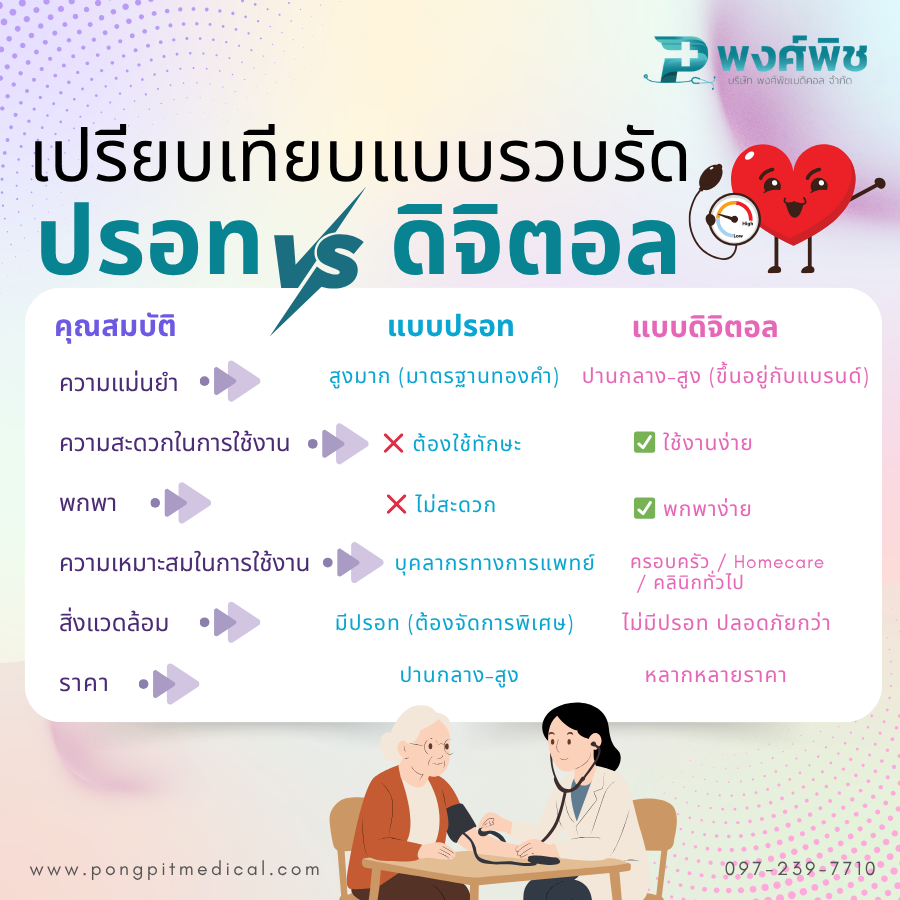 พงศ์พิช
บริษัท พงศ์พิชเมดิคอล จำกัด

เปรียบเทียบแบบรวบรัด
ปรอท vs ดิจิตอล

High
Low

| คุณสมบัติ | แบบปรอท | แบบดิจิตอล |
|---|---|---|
| ความแม่นยำ | สูงมาก (มาตรฐานทองคำ) | ปานกลาง-สูง (ขึ้นอยู่กับแบรนด์) |
| ความสะดวกในการใช้งาน | ❌ ต้องใช้ทักษะ | ✅ ใช้งานง่าย |
| พกพา | ❌ ไม่สะดวก | ✅ พกพาง่าย |
| ความเหมาะสมในการใช้งาน | บุคลากรทางการแพทย์ | ครอบครัว / Homecare / คลินิกทั่วไป |
| สิ่งแวดล้อม | มีปรอท (ต้องจัดการพิเศษ) | ไม่มีปรอท ปลอดภัยกว่า |
| ราคา | ปานกลาง-สูง | หลากหลายราคา |

www.pongpitmedical.com
097-239-7710